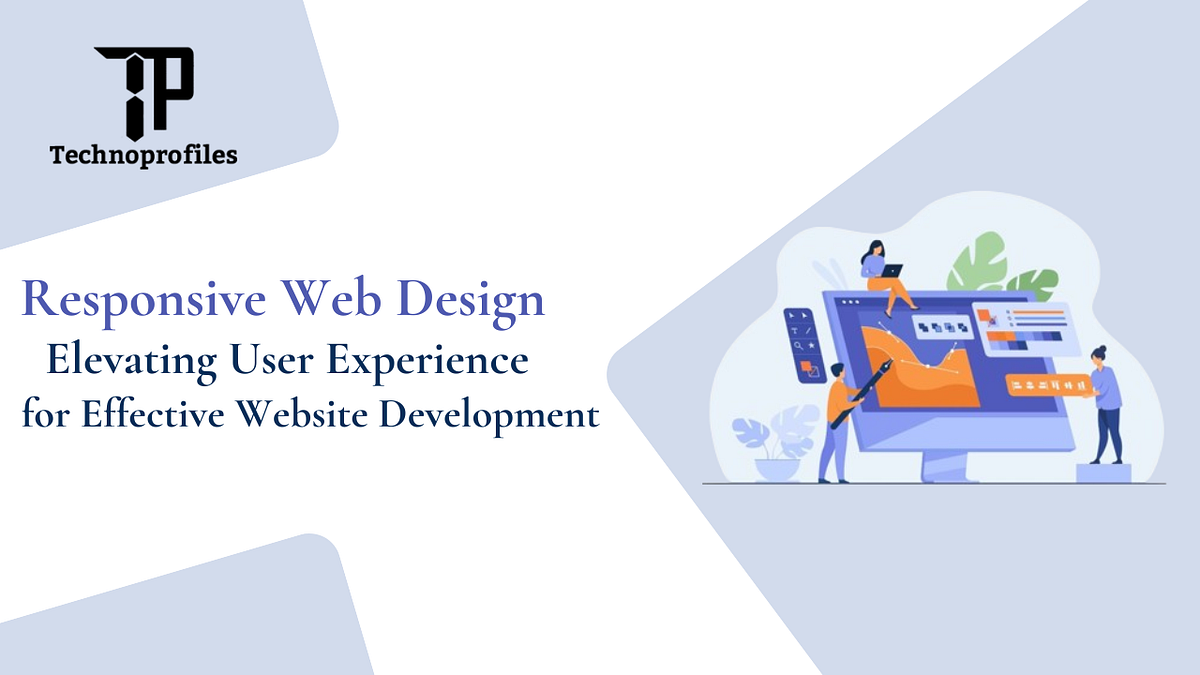 TP

Technoprofiles

Responsive Web Design
Elevating User Experience
for Effective Website Development